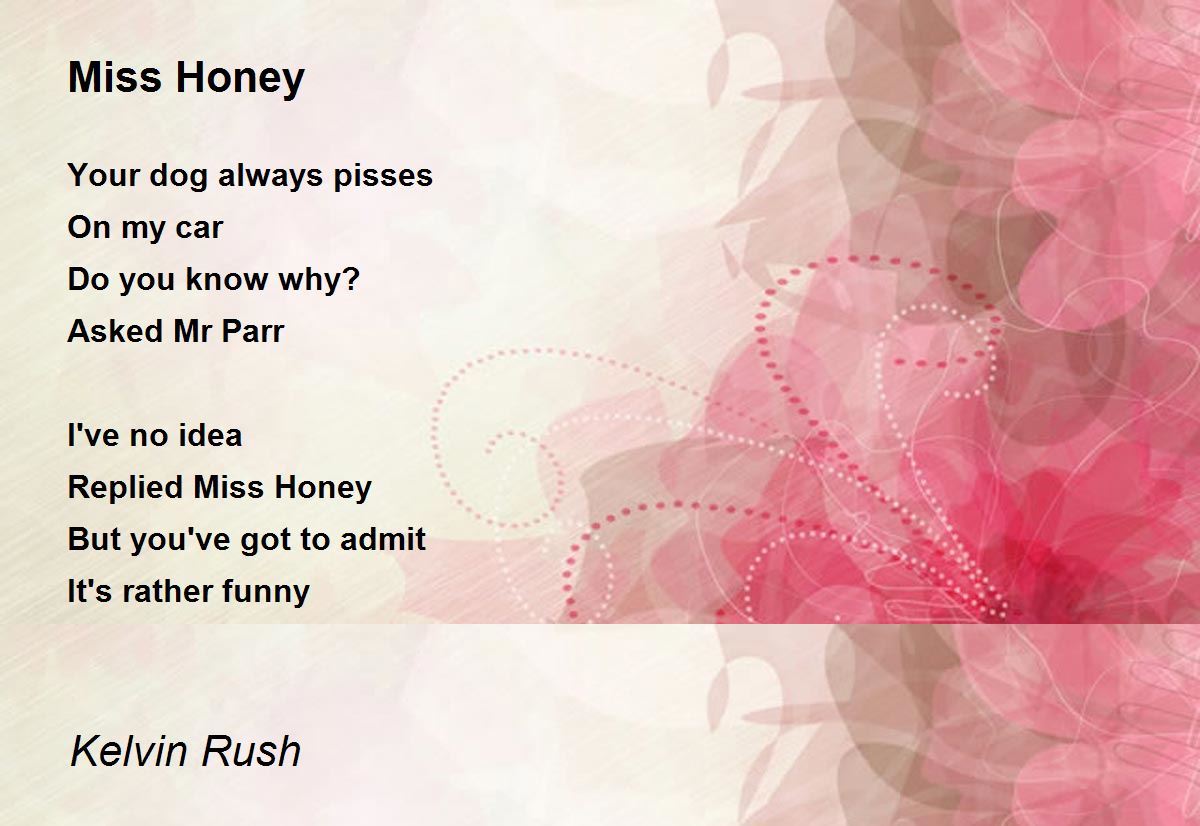 Miss Honey

Your dog always pisses
On my car
Do you know why?
Asked Mr Parr

I've no idea
Replied Miss Honey
But you've got to admit
It's rather funny

Kelvin Rush